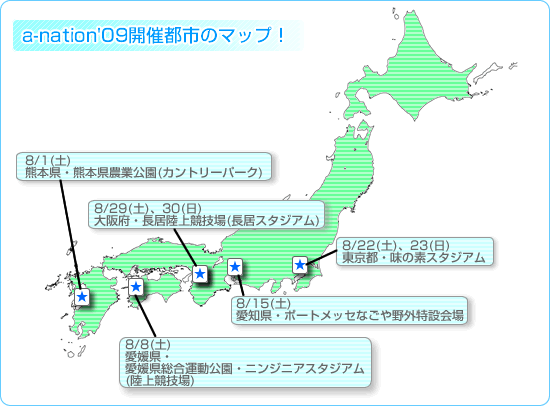 a-nation'09開催都市のマップ！

8/1(土)
熊本県・熊本県農業公園(カントリーパーク)

8/29(土)、30(日)
大阪府・長居陸上競技場(長居スタジアム)

8/22(土)、23(日)
東京都・味の素スタジアム

8/15(土)
愛知県・ポートメッセなごや野外特設会場

8/8(土)
愛媛県・
愛媛県総合運動公園・ニンジニアスタジアム
(陸上競技場)